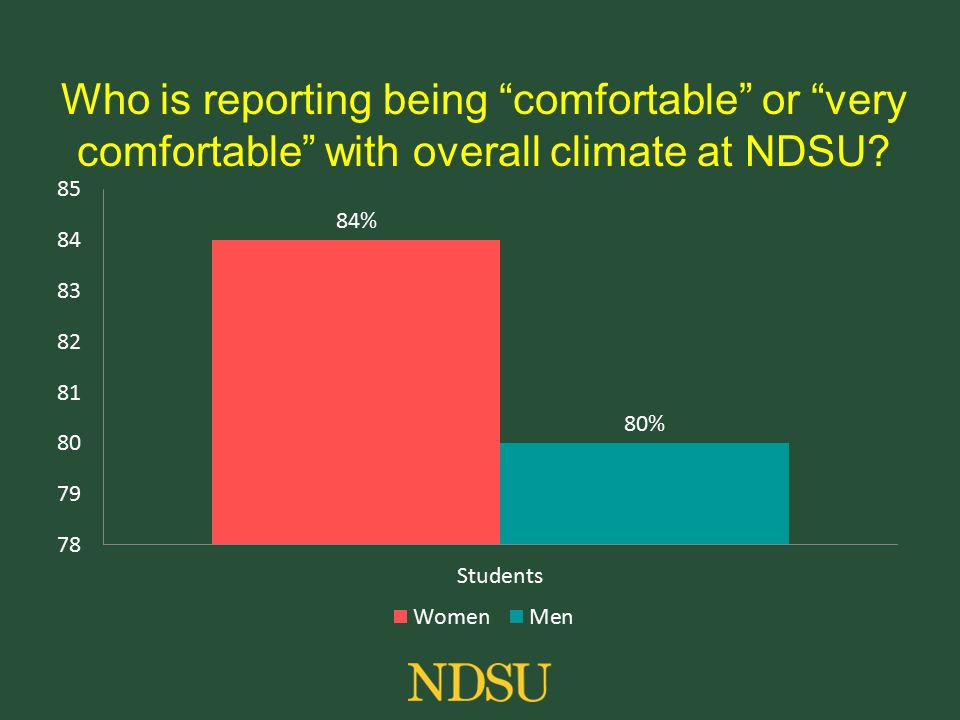 Who is reporting being “comfortable” or “very comfortable” with overall climate at NDSU?

85
84
83
82
81
80
79
78

84%
80%

Students

Women Men

NDSU